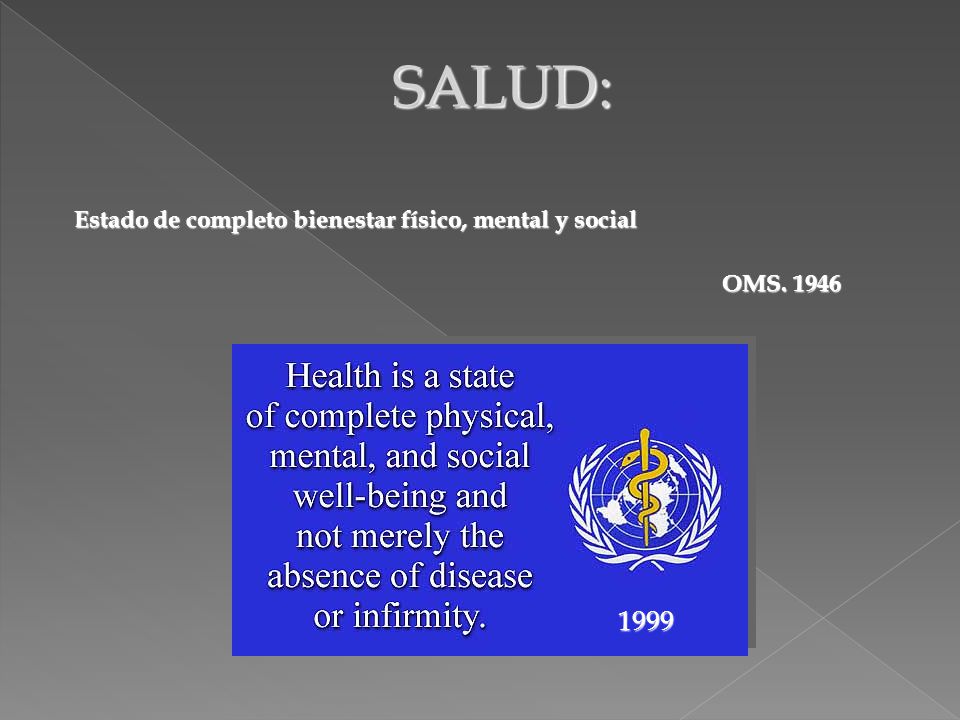 SALUD:

Estado de completo bienestar físico, mental y social

OMS. 1946

Health is a state of complete physical, mental, and social well-being and not merely the absence of disease or infirmity.

1999